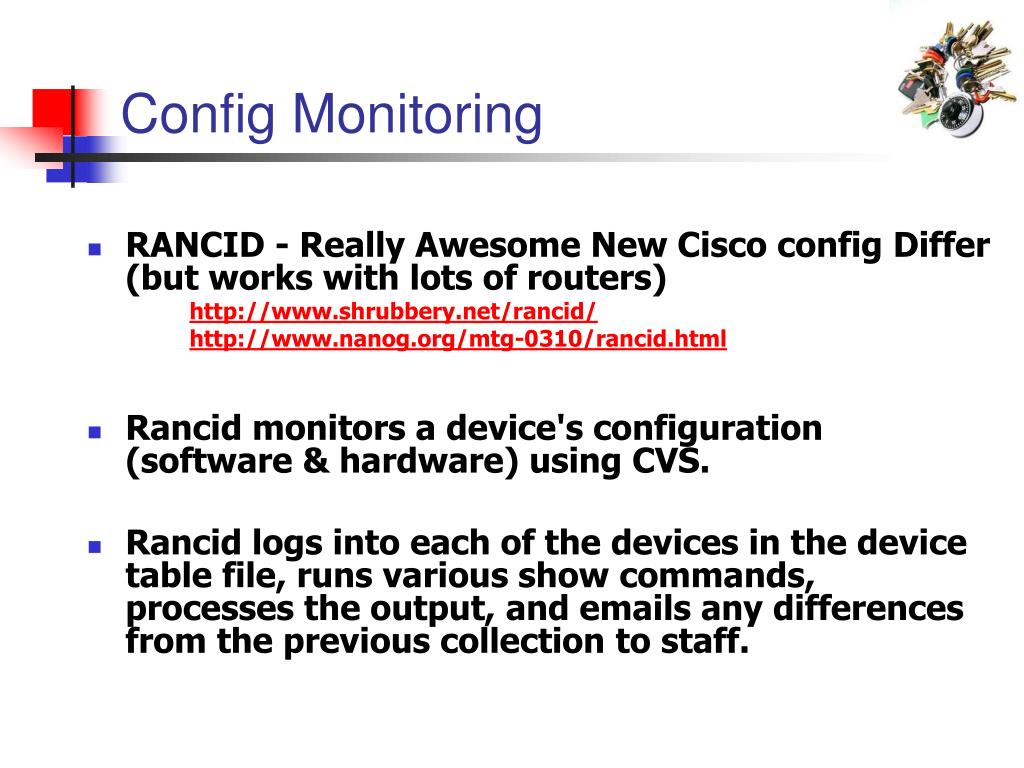 Config Monitoring

RANCID - Really Awesome New Cisco config Differ (but works with lots of routers)
http://www.shrubbery.net/rancid/
http://www.nanog.org/mtg-0310/rancid.html

Rancid monitors a device's configuration (software & hardware) using CVS.

Rancid logs into each of the devices in the device table file, runs various show commands, processes the output, and emails any differences from the previous collection to staff.